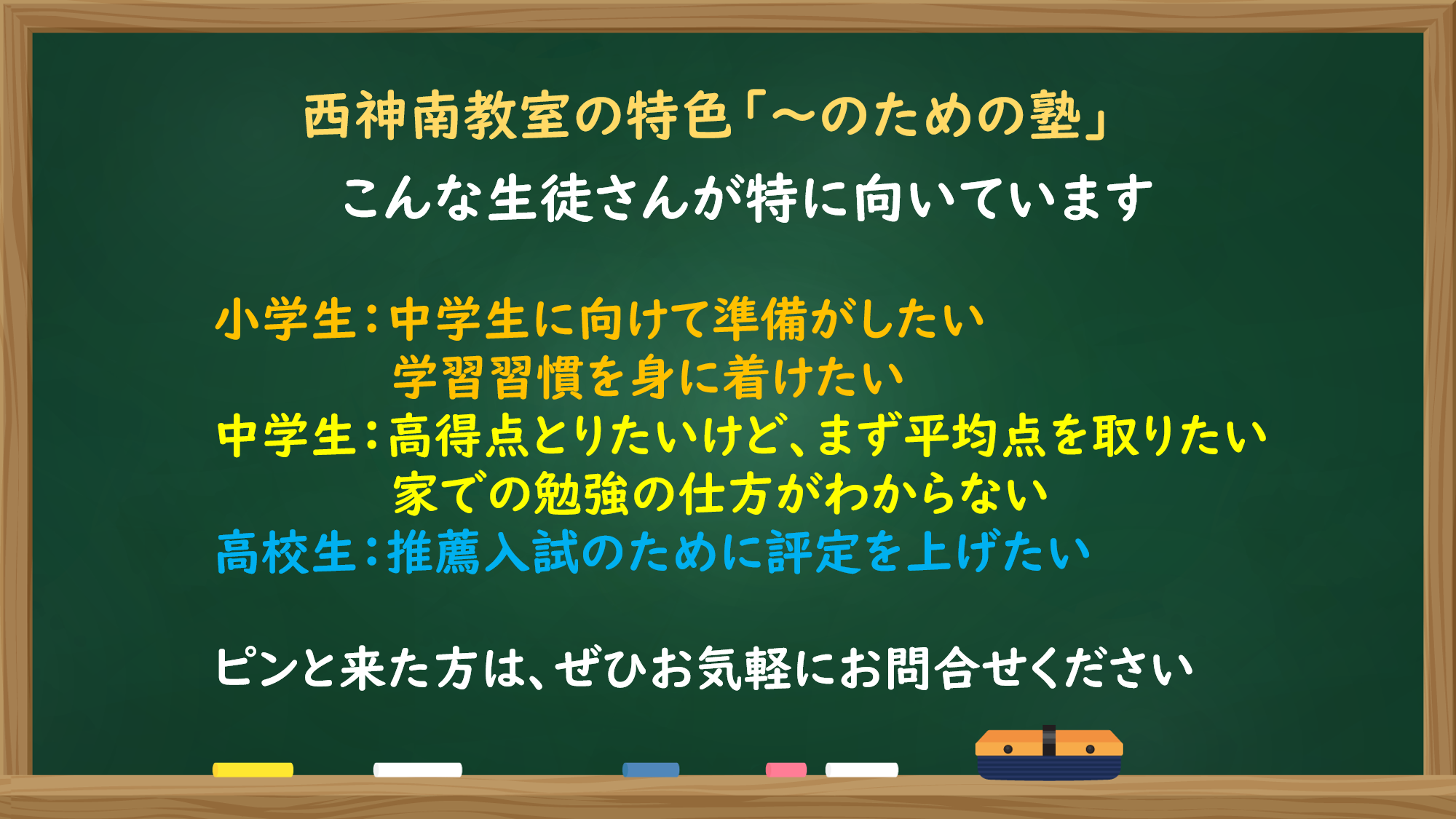 西神南教室の特色「～のための塾」

こんな生徒さんが特に向いています

小学生：中学生に向けて準備がしたい
学習習慣を身に着けたい
中学生：高得点とりたいけど、まず平均点を取りたい
家での勉強の仕方がわからない
高校生：推薦入試のために評定を上げたい

ピンと来た方は、ぜひお気軽にお問合せください